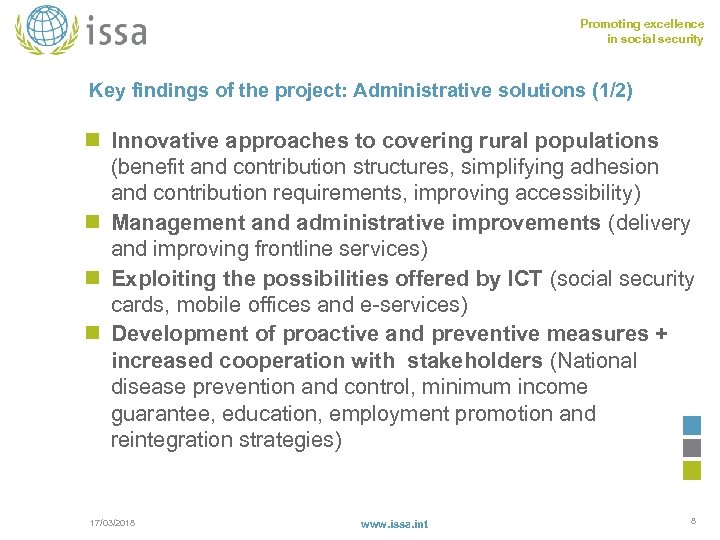 issa

Promoting excellence in social security

Key findings of the project: Administrative solutions (1/2)

Innovative approaches to covering rural populations (benefit and contribution structures, simplifying adhesion and contribution requirements, improving accessibility)

Management and administrative improvements (delivery and improving frontline services)

Exploiting the possibilities offered by ICT (social security cards, mobile offices and e-services)

Development of proactive and preventive measures + increased cooperation with stakeholders (National disease prevention and control, minimum income guarantee, education, employment promotion and reintegration strategies)

17/03/2018

www.issa.int

8